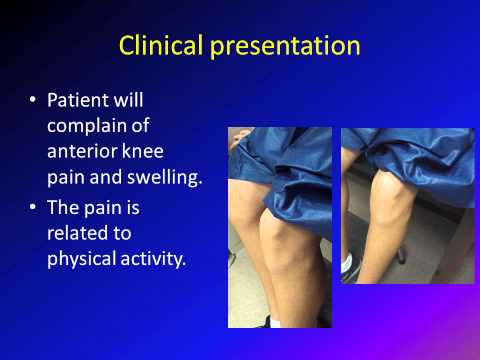 Clinical presentation

• Patient will complain of anterior knee pain and swelling.
• The pain is related to physical activity.